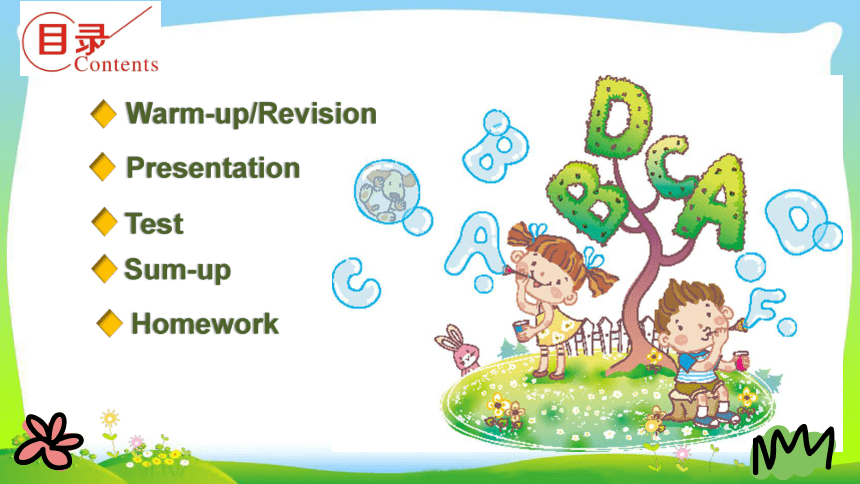 目录
Contents

Warm-up/Revision

Presentation

Test

Sum-up

Homework

D
B
C
A
B
A
C
D
F